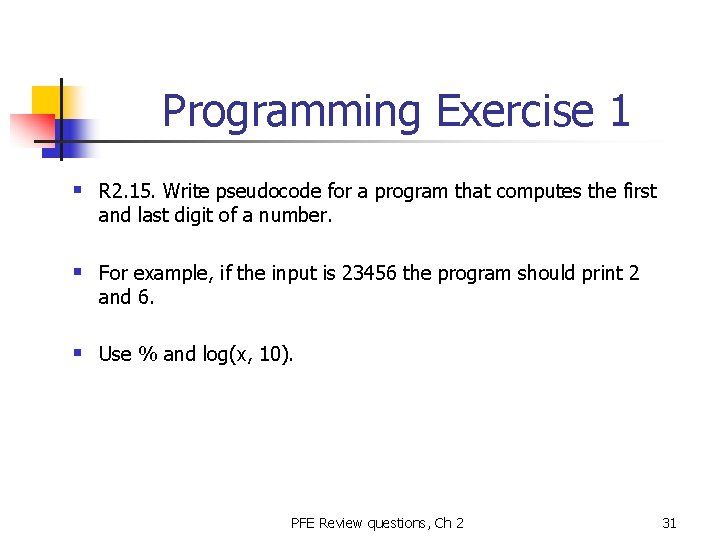 Programming Exercise 1

▪ R2.15. Write pseudocode for a program that computes the first and last digit of a number.

▪ For example, if the input is 23456 the program should print 2 and 6.

▪ Use % and log(x, 10).

PFE Review questions, Ch 2

31